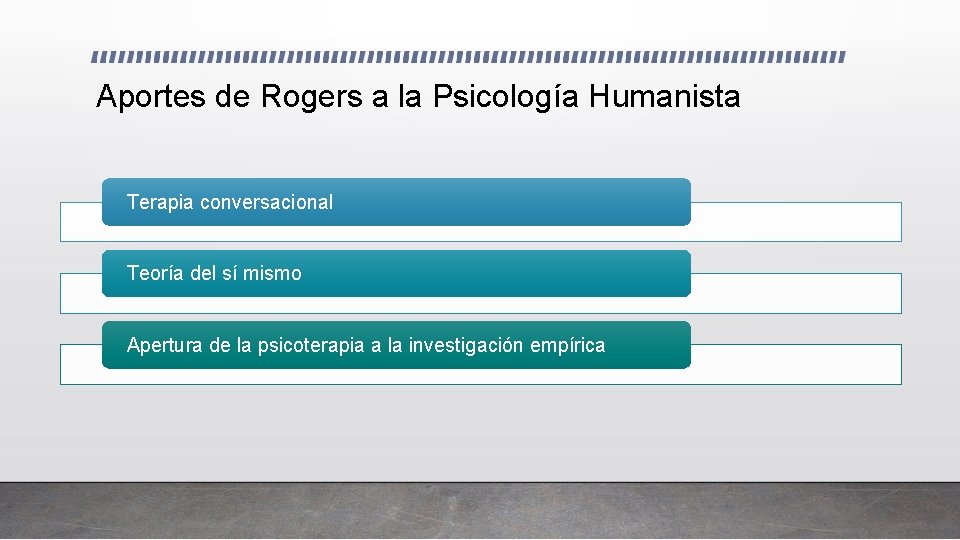 Aportes de Rogers a la Psicología Humanista

Terapia conversacional

Teoría del sí mismo

Apertura de la psicoterapia a la investigación empírica